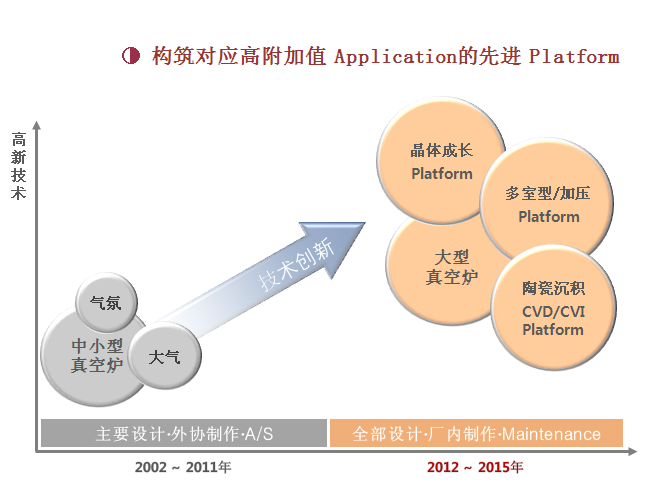 ◑ 构筑对应高附加值 Application的先进 Platform

高新技术

晶体成长
Platform

多室型/加压
Platform

大型
真空炉

陶瓷沉积
CVD/CVI
Platform

技术创新

气氛

中小型
真空炉

大气

主要设计·外协制作·A/S

全部设计·厂内制作·Maintenance

2002 ~ 2011年

2012 ~ 2015年